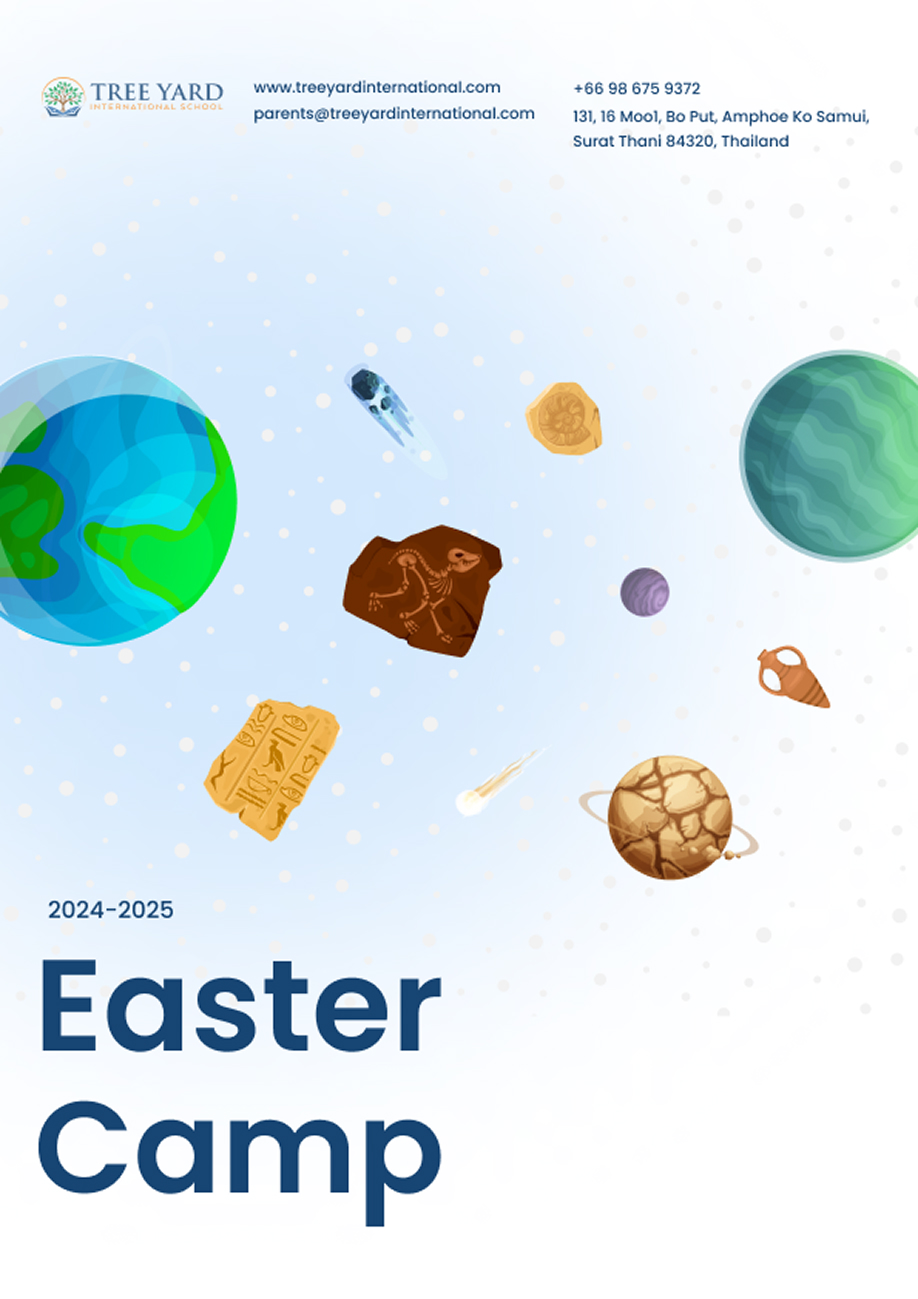 TREE YARD
INTERNATIONAL SCHOOL

www.treeyardinternational.com
parents@treeyardinternational.com

+66 98 675 9372
131, 16 Moo1, Bo Put, Amphoe Ko Samui, Surat Thani 84320, Thailand

2024-2025

Easter Camp